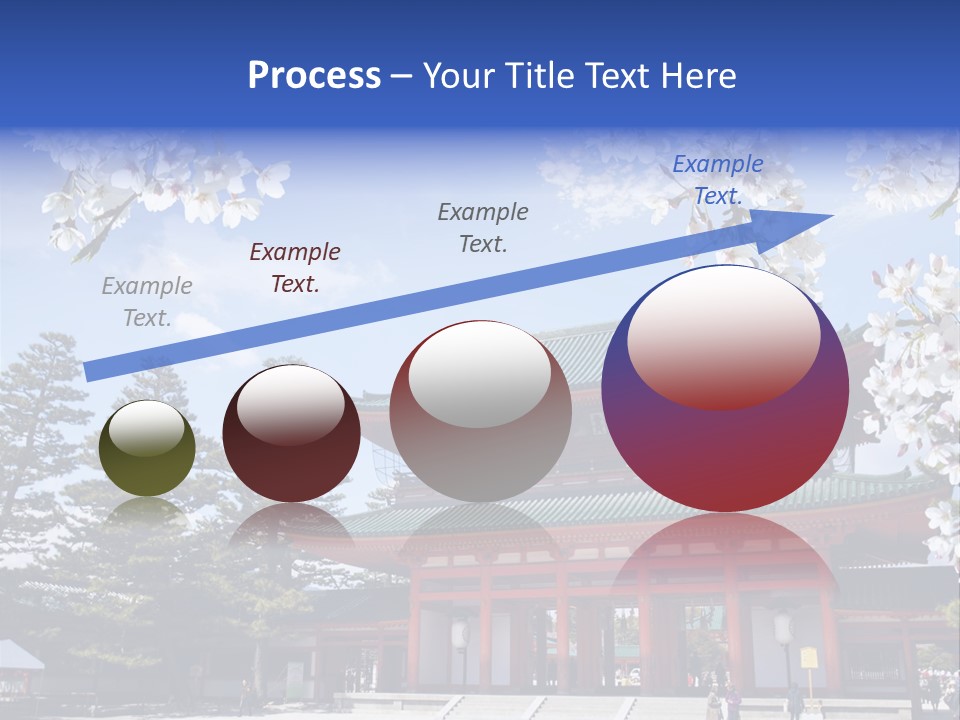 Process – Your Title Text Here

Example Text.

Example Text.

Example Text.

Example Text.